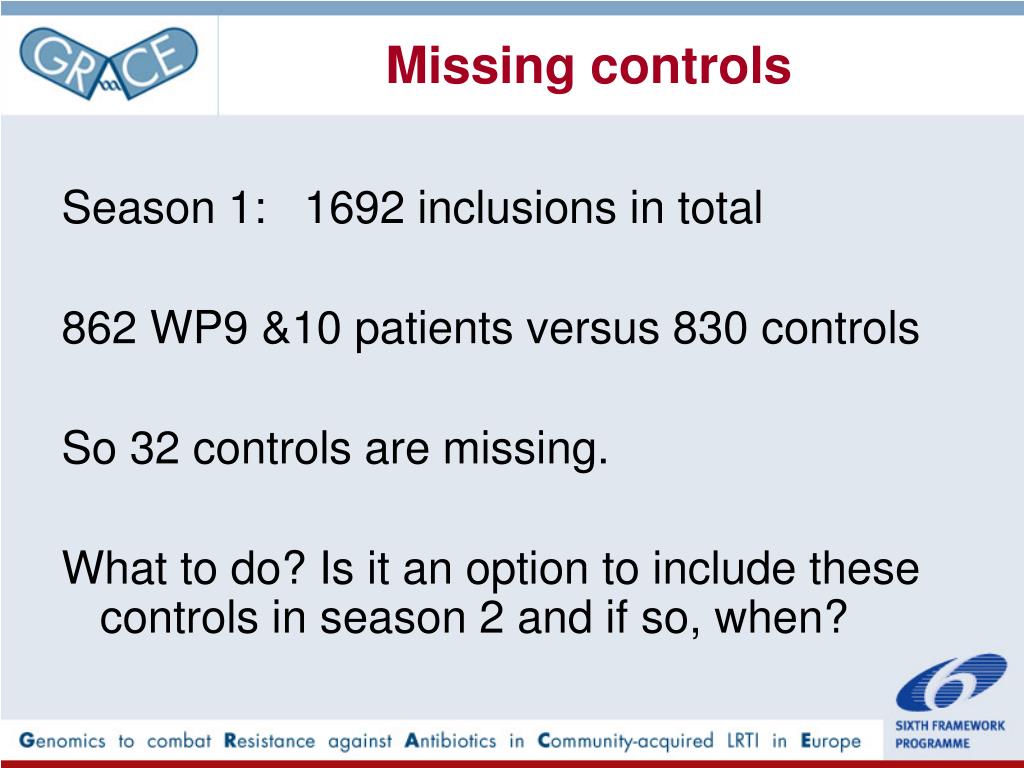 GRACE

Missing controls

Season 1: 1692 inclusions in total

862 WP9 &10 patients versus 830 controls

So 32 controls are missing.

What to do? Is it an option to include these controls in season 2 and if so, when?

Genomics to combat Resistance against Antibiotics in Community-acquired LRTI in Europe

SIXTH FRAMEWORK PROGRAMME